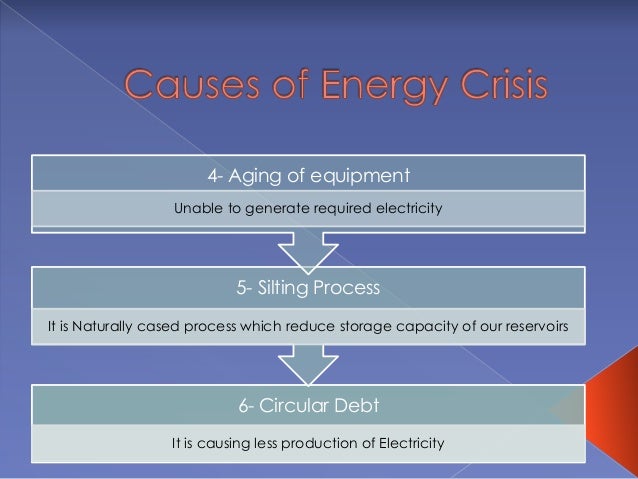 Causes of Energy Crisis

4- Aging of equipment

Unable to generate required electricity

5- Silting Process

It is Naturally cased process which reduce storage capacity of our reservoirs

6- Circular Debt

It is causing less production of Electricity